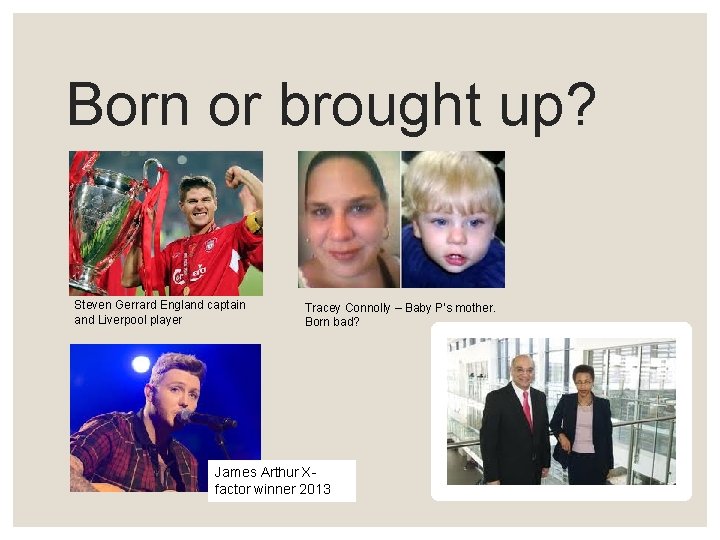 Born or brought up?

Steven Gerrard England captain and Liverpool player

Tracey Connolly – Baby P's mother. Born bad?

James Arthur X-factor winner 2013